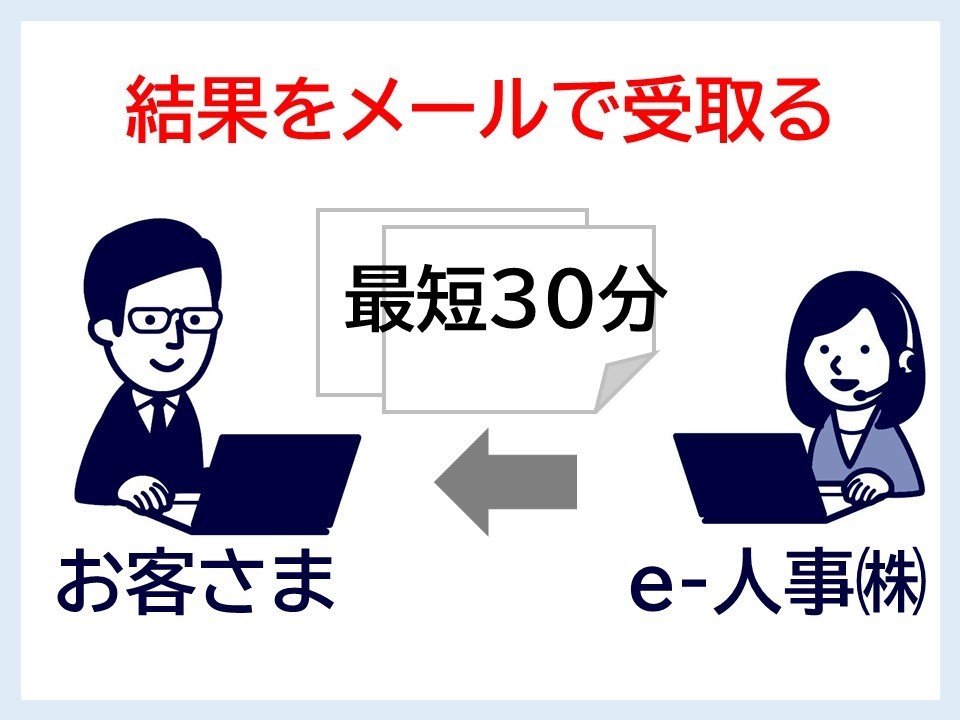 結果をメールで受取る

最短30分

お客さま

e-人事㈱